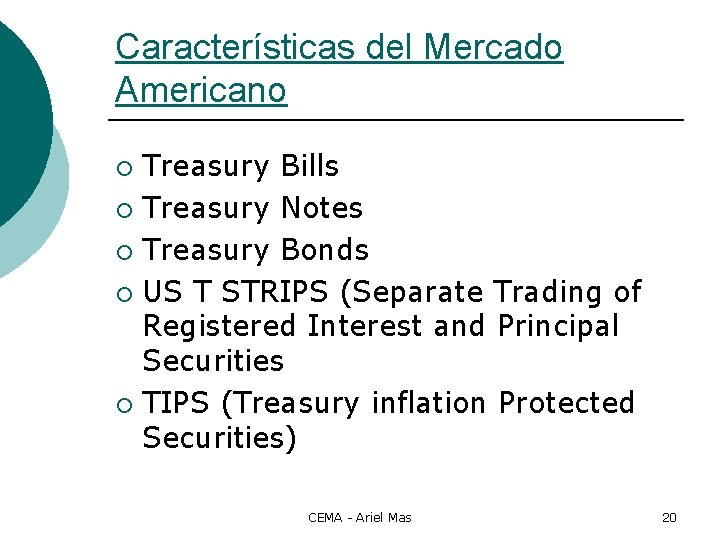 Características del Mercado Americano

- Treasury Bills
- Treasury Notes
- Treasury Bonds
- US T STRIPS (Separate Trading of Registered Interest and Principal Securities
- TIPS (Treasury inflation Protected Securities)

CEMA - Ariel Mas

20